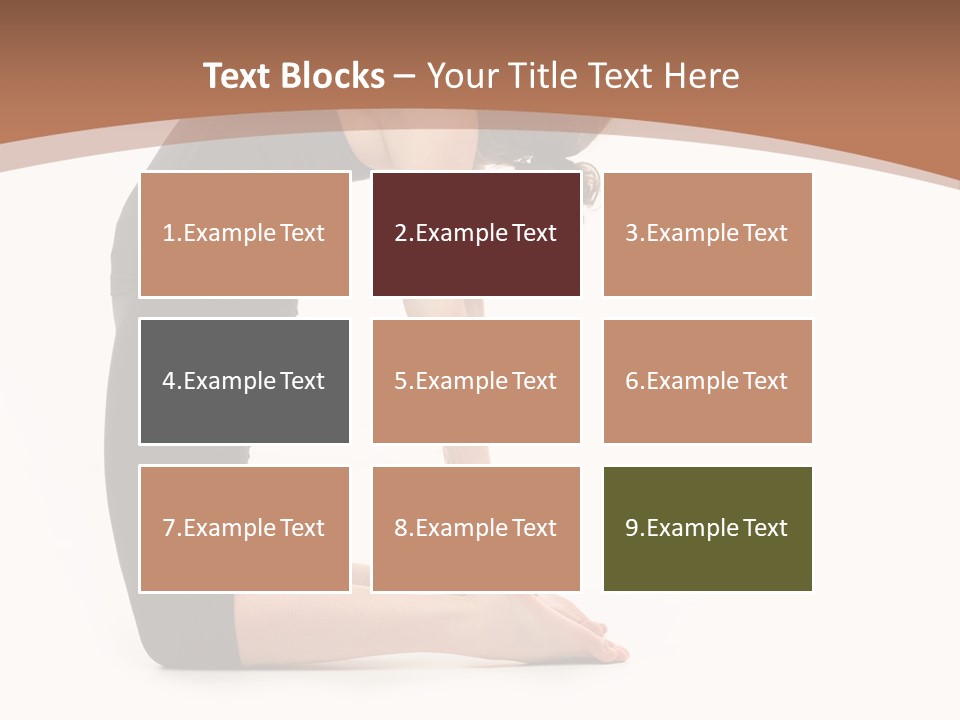 Text Blocks – Your Title Text Here

1.Example Text

2.Example Text

3.Example Text

4.Example Text

5.Example Text

6.Example Text

7.Example Text

8.Example Text

9.Example Text